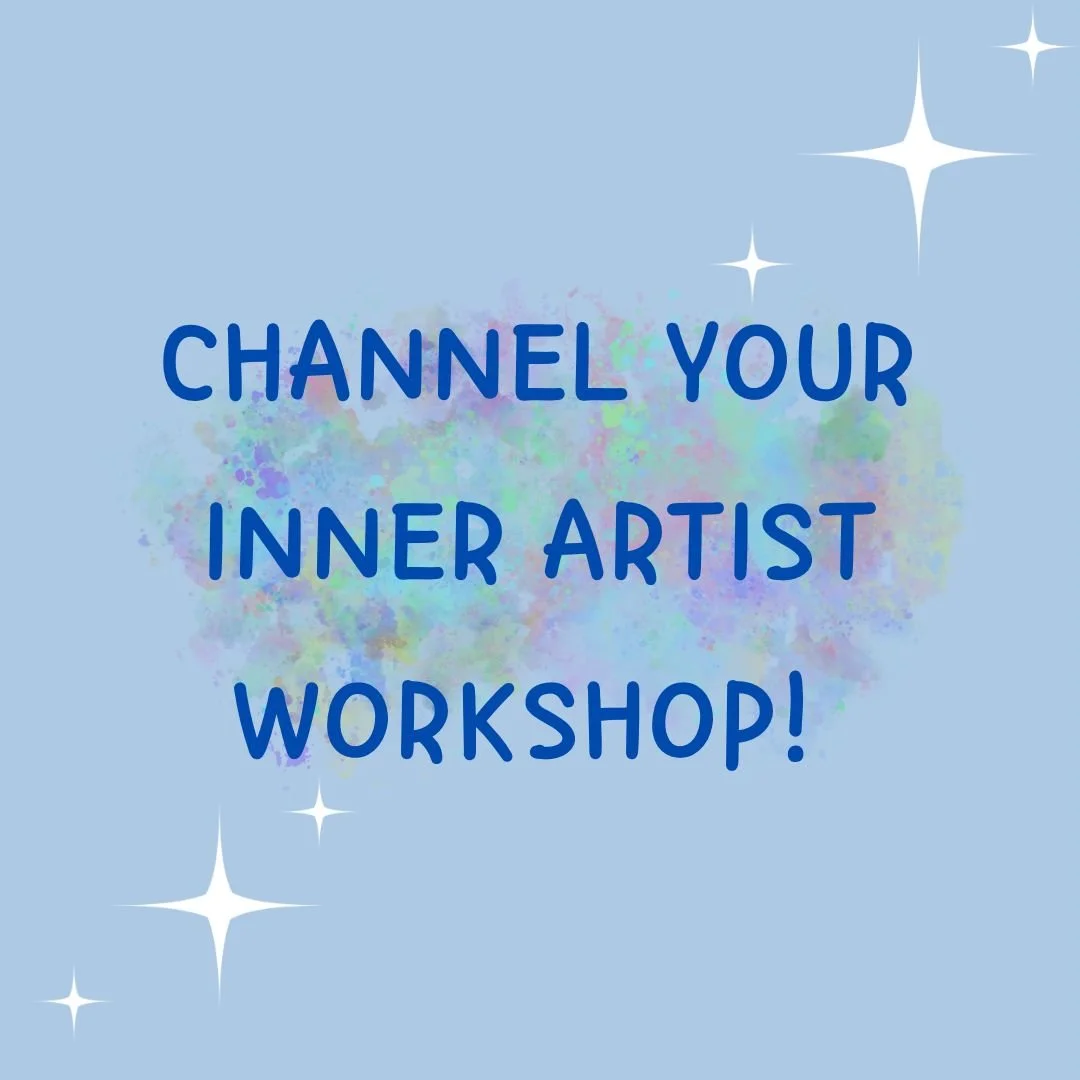 CHANNEL YOUR INNER ARTIST WORKSHOP!